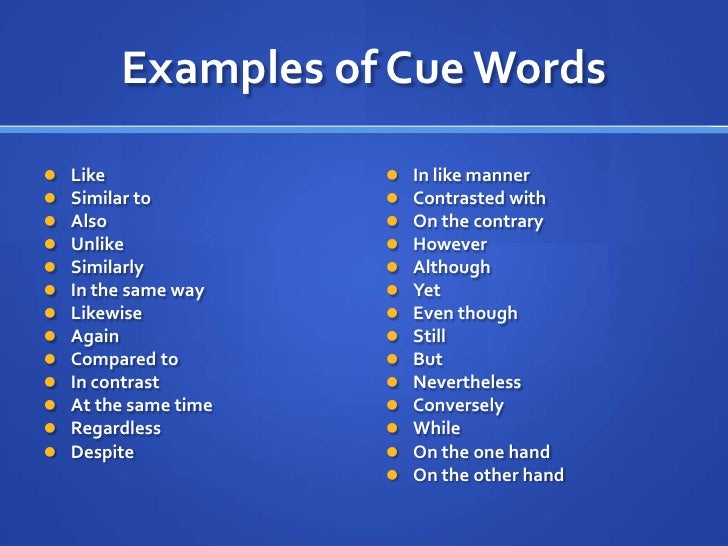 Examples of Cue Words

- Like
- Similar to
- Also
- Unlike
- Similarly
- In the same way
- Likewise
- Again
- Compared to
- In contrast
- At the same time
- Regardless
- Despite

- In like manner
- Contrasted with
- On the contrary
- However
- Although
- Yet
- Even though
- Still
- But
- Nevertheless
- Conversely
- While
- On the one hand
- On the other hand